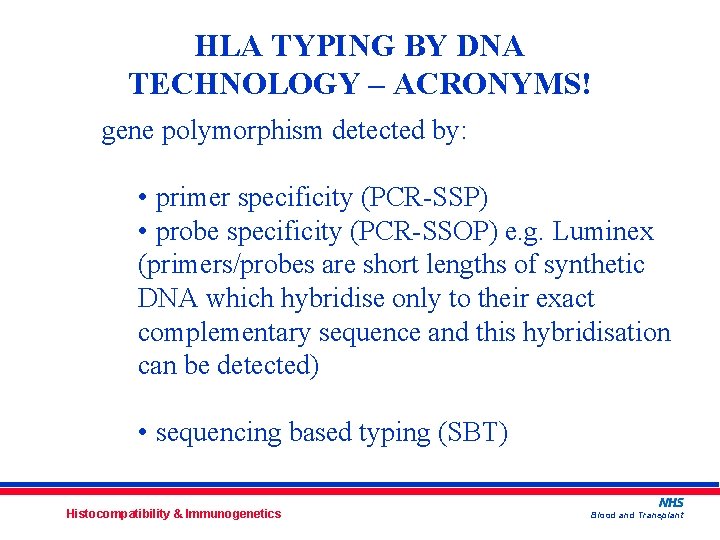 HLA TYPING BY DNA TECHNOLOGY – ACRONYMS!

gene polymorphism detected by:

• primer specificity (PCR-SSP)
• probe specificity (PCR-SSOP) e.g. Luminex (primers/probes are short lengths of synthetic DNA which hybridise only to their exact complementary sequence and this hybridisation can be detected)

• sequencing based typing (SBT)

Histocompatibility & Immunogenetics

NHS
Blood and Transplant